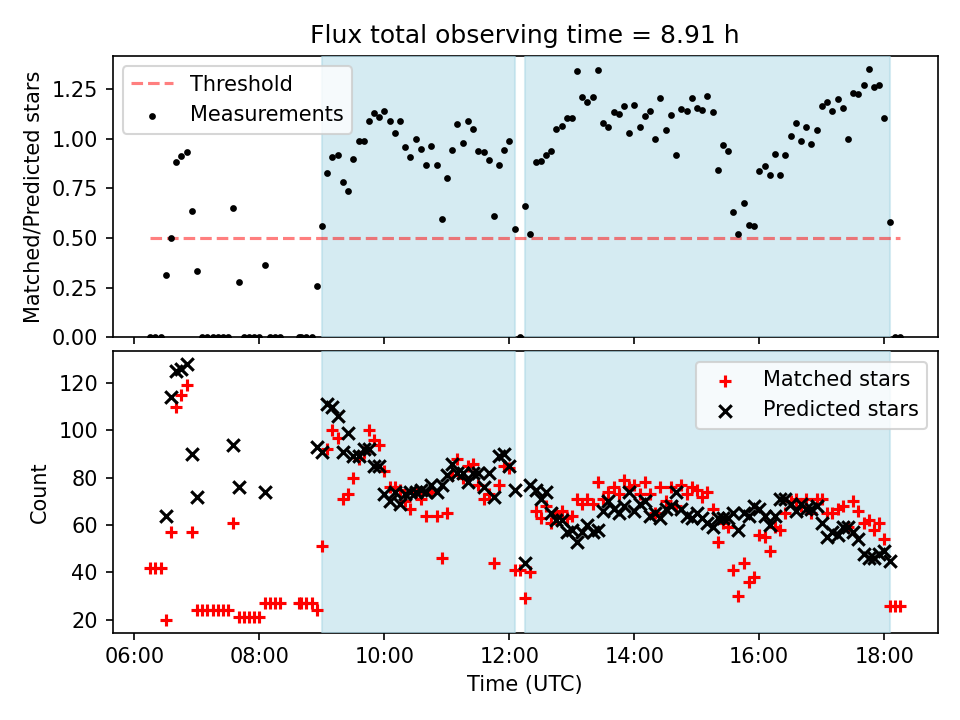 Flux total observing time = 8.91 h

Threshold
Measurements

Matched/Predicted stars

1.25
1.00
0.75
0.50
0.25
0.00

Matched stars
Predicted stars

Count

120
100
80
60
40
20

06:00 08:00 10:00 12:00 14:00 16:00 18:00

Time (UTC)